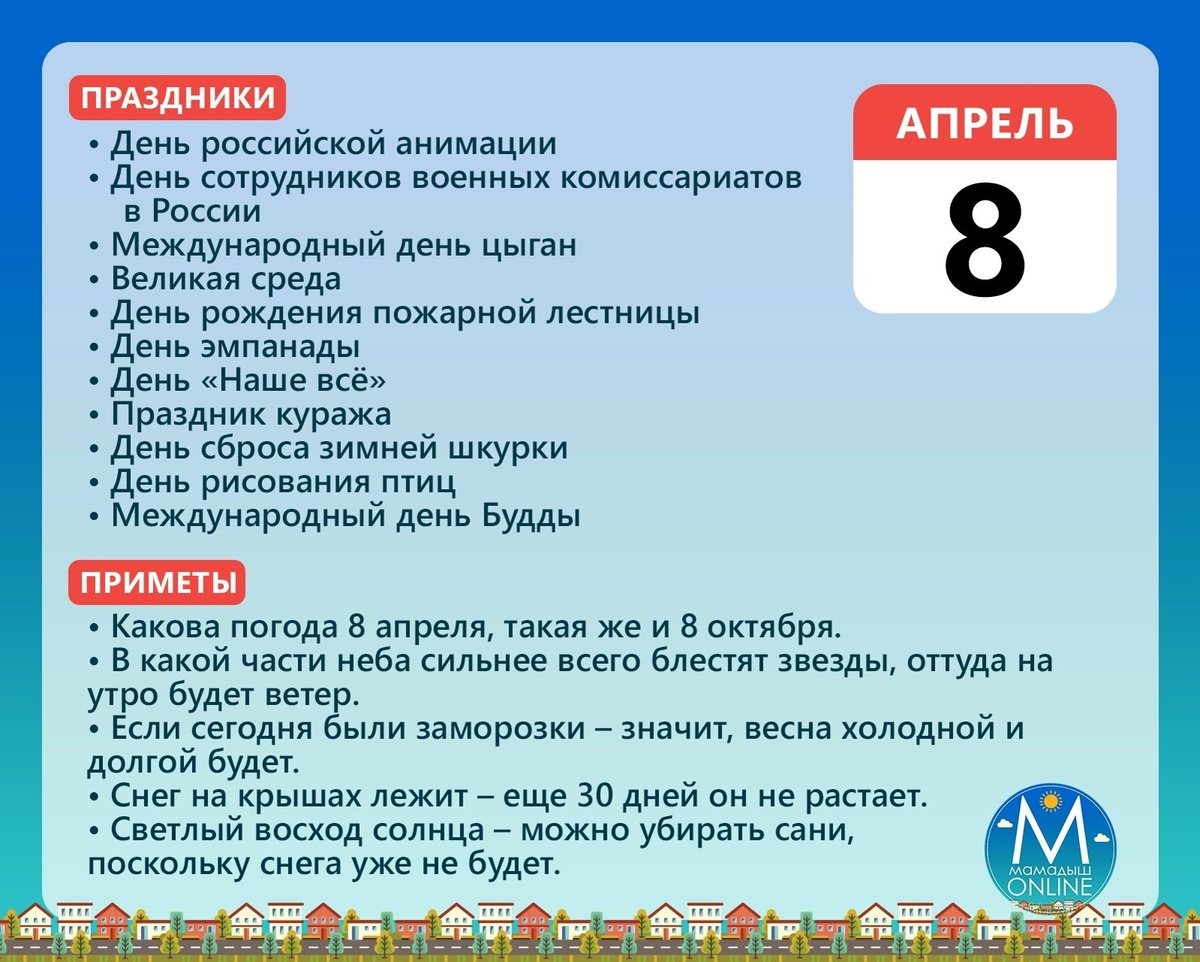 ПРАЗДНИКИ

• День российской анимации
• День сотрудников военных комиссариатов в России
• Международный день цыган
• Великая среда
• День рождения пожарной лестницы
• День эмпанады
• День «Наше всё»
• Праздник куража
• День сброса зимней шкурки
• День рисования птиц
• Международный день Будды

АПРЕЛЬ
8

ПРИМЕТЫ

• Какова погода 8 апреля, такая же и 8 октября.
• В какой части неба сильнее всего блестят звезды, оттуда на утро будет ветер.
• Если сегодня были заморозки – значит, весна холодной и долгой будет.
• Снег на крышах лежит – еще 30 дней он не растает.
• Светлый восход солнца – можно убирать сани, поскольку снега уже не будет.

М
МАМАДЫШ
ONLINE